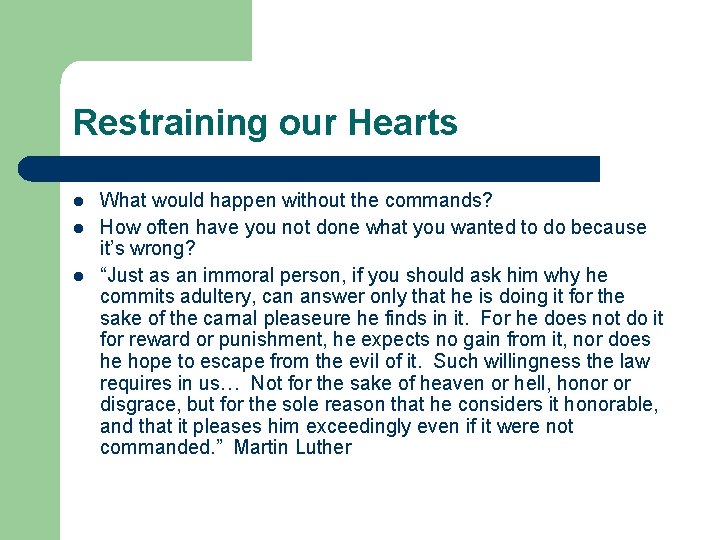 Restraining our Hearts

- What would happen without the commands?
- How often have you not done what you wanted to do because it's wrong?
- "Just as an immoral person, if you should ask him why he commits adultery, can answer only that he is doing it for the sake of the carnal pleaseure he finds in it. For he does not do it for reward or punishment, he expects no gain from it, nor does he hope to escape from the evil of it. Such willingness the law requires in us… Not for the sake of heaven or hell, honor or disgrace, but for the sole reason that he considers it honorable, and that it pleases him exceedingly even if it were not commanded." Martin Luther